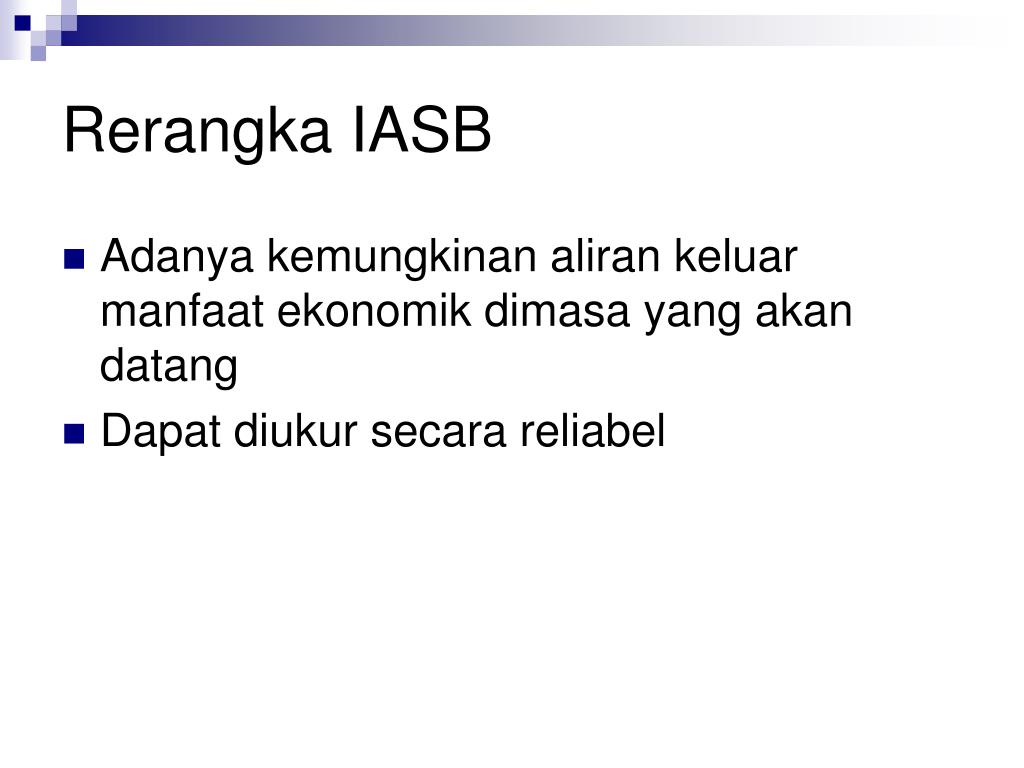 Rerangka IASB

Adanya kemungkinan aliran keluar manfaat ekonomik dimasa yang akan datang

Dapat diukur secara reliabel